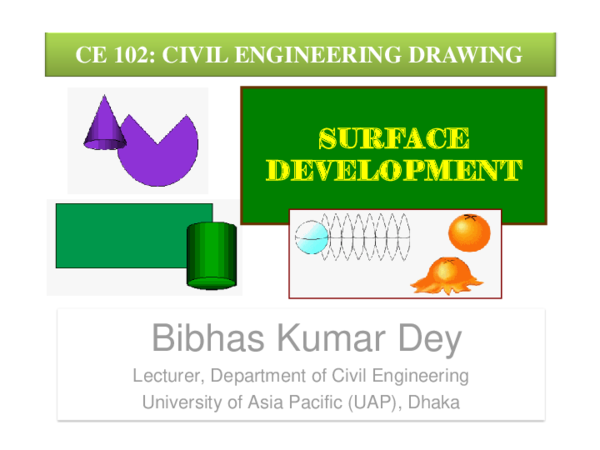 CE 102: CIVIL ENGINEERING DRAWING

SURFACE DEVELOPMENT

Bibhas Kumar Dey

Lecturer, Department of Civil Engineering

University of Asia Pacific (UAP), Dhaka